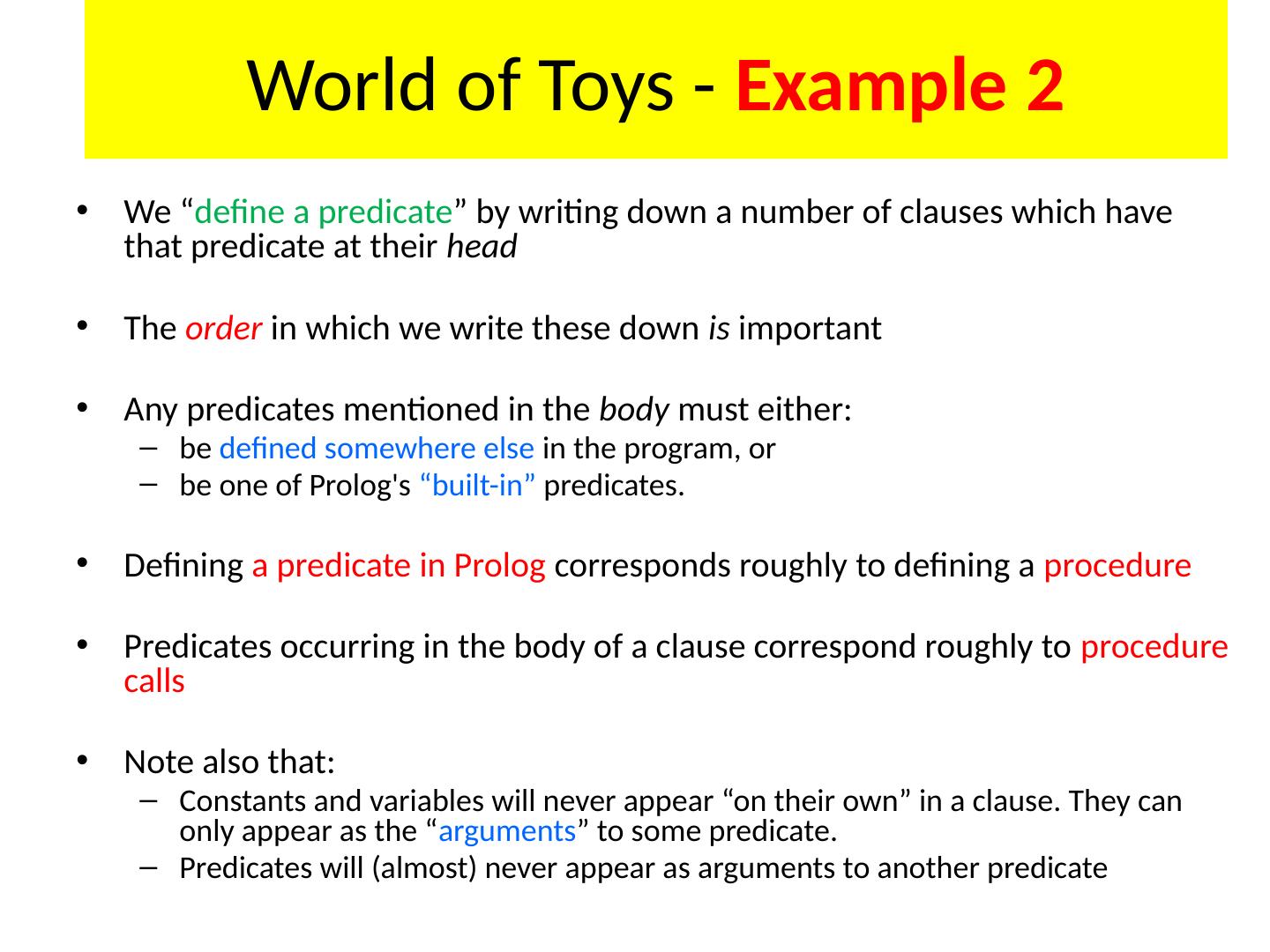 World of Toys - Example 2

• We “define a predicate” by writing down a number of clauses which have that predicate at their head

• The order in which we write these down is important

• Any predicates mentioned in the body must either:
  – be defined somewhere else in the program, or
  – be one of Prolog's “built-in” predicates.

• Defining a predicate in Prolog corresponds roughly to defining a procedure

• Predicates occurring in the body of a clause correspond roughly to procedure calls

• Note also that:
  – Constants and variables will never appear “on their own” in a clause. They can only appear as the “arguments” to some predicate.
  – Predicates will (almost) never appear as arguments to another predicate